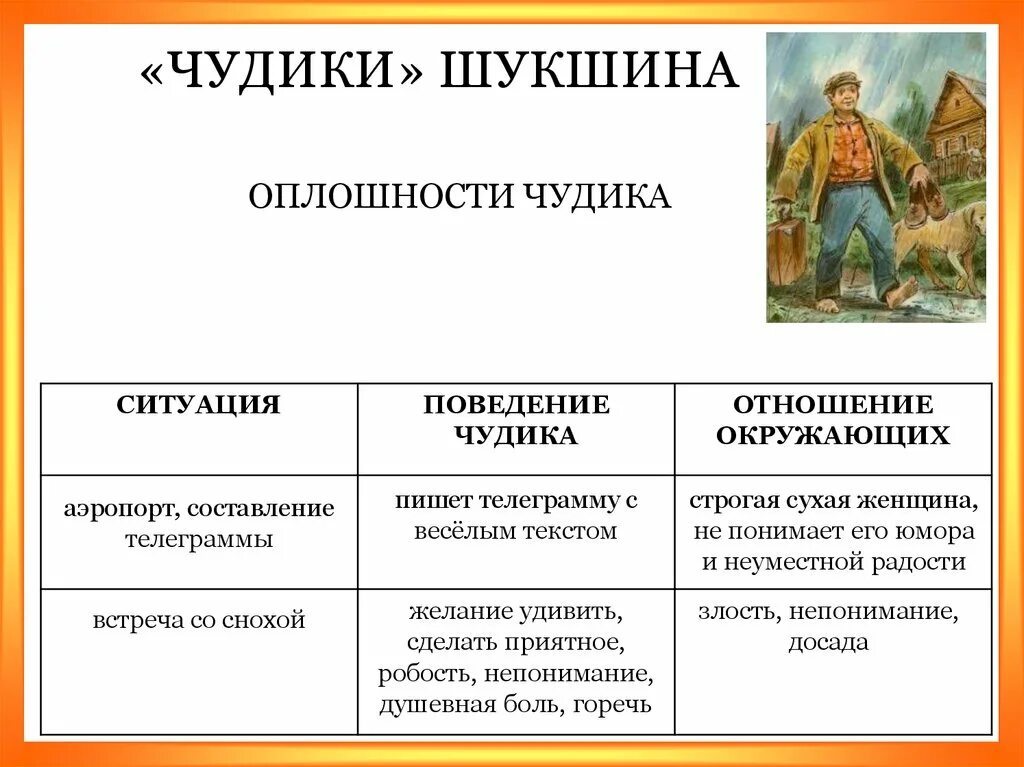 «ЧУДИКИ» ШУКШИНА

ОПЛОШНОСТИ ЧУДИКА

| СИТУАЦИЯ | ПОВЕДЕНИЕ ЧУДИКА | ОТНОШЕНИЕ ОКРУЖАЮЩИХ |
|---|---|---|
| аэропорт, составление телеграммы | пишет телеграмму с весёлым текстом | строгая сухая женщина, не понимает его юмора и неуместной радости |
| встреча со снохой | желание удивить, сделать приятное, робость, непонимание, душевная боль, горечь | злость, непонимание, досада |